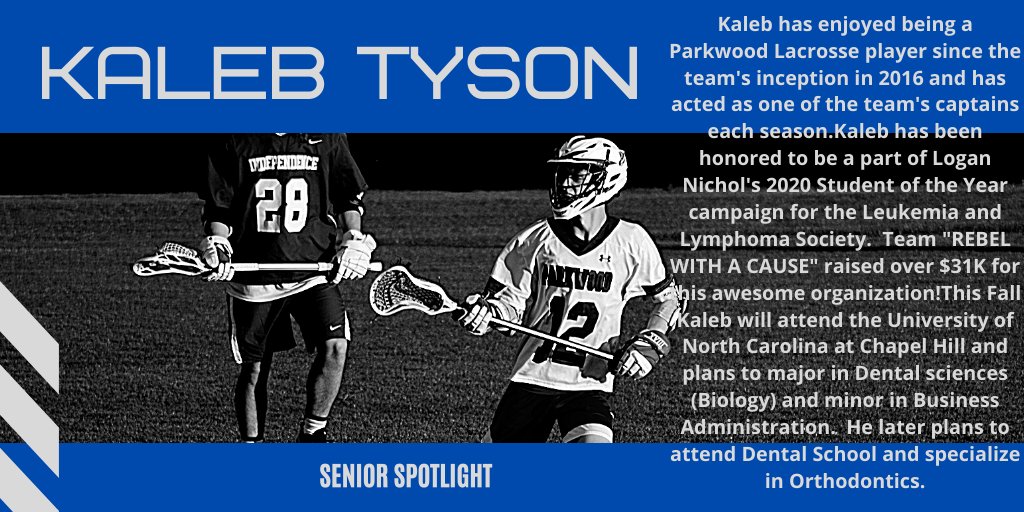 KALEB TYSON

Kaleb has enjoyed being a Parkwood Lacrosse player since the team's inception in 2016 and has acted as one of the team's captains each season.Kaleb has been honored to be a part of Logan Nichol's 2020 Student of the Year campaign for the Leukemia and Lymphoma Society. Team "REBEL WITH A CAUSE" raised over $31K for this awesome organization!This Fall Kaleb will attend the University of North Carolina at Chapel Hill and plans to major in Dental sciences (Biology) and minor in Business Administration. He later plans to attend Dental School and specialize in Orthodontics.

INDEPENDENCE 28

PARKWOOD 12

SENIOR SPOTLIGHT